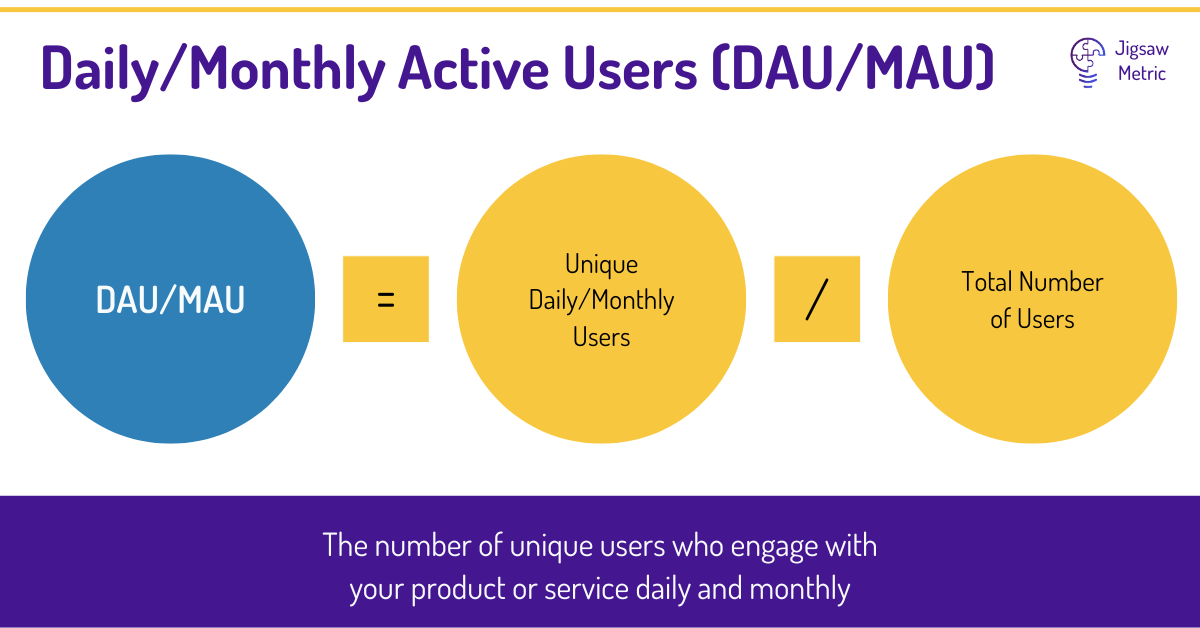 Daily/Monthly Active Users (DAU/MAU)

Jigsaw Metric

DAU/MAU

=

Unique Daily/Monthly Users

/

Total Number of Users

The number of unique users who engage with your product or service daily and monthly